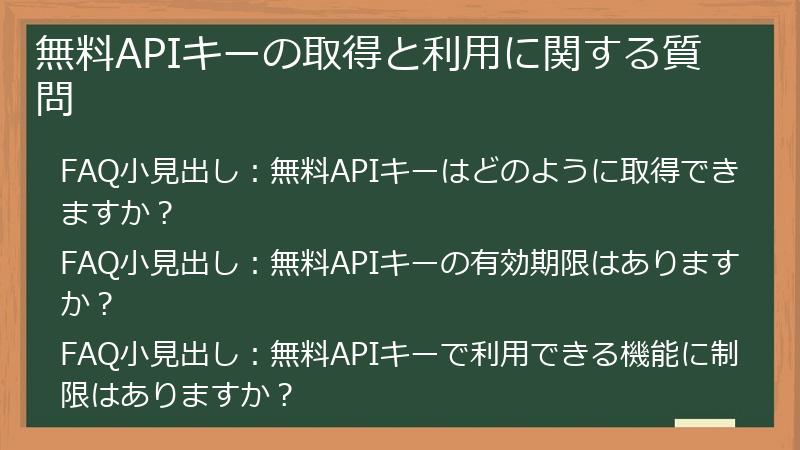 無料APIキーの取得と利用に関する質問

FAQ小見出し：無料APIキーはどのように取得できますか？

FAQ小見出し：無料APIキーの有効期限はありますか？

FAQ小見出し：無料APIキーで利用できる機能に制限はありますか？